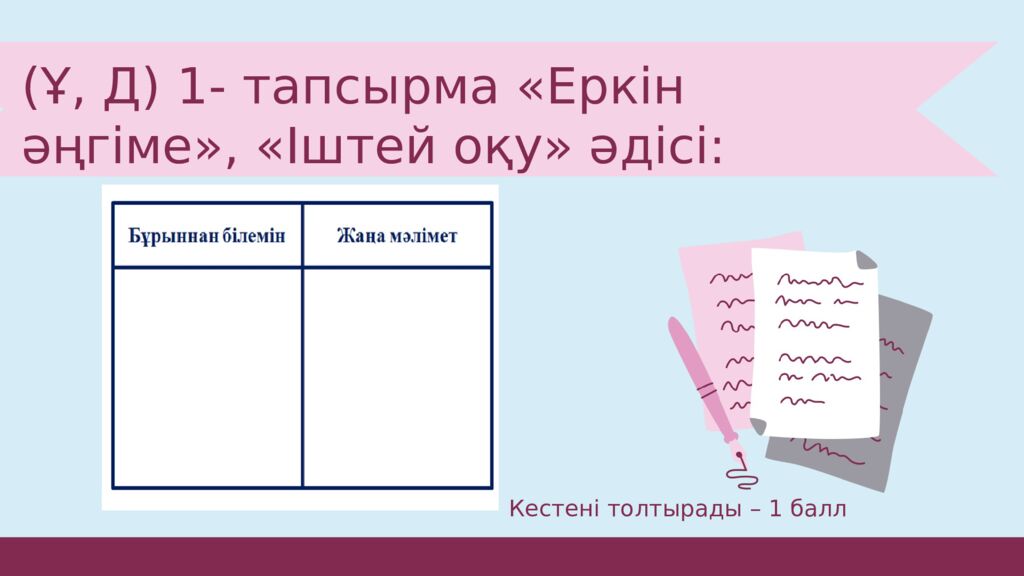 (Ұ, Д) 1- тапсырма «Еркін әңгіме», «Іштей оқу» әдісі:

| Бұрыннан білемін | Жаңа мәлімет |
|---|---|
| | |

Кестені толтырады – 1 балл